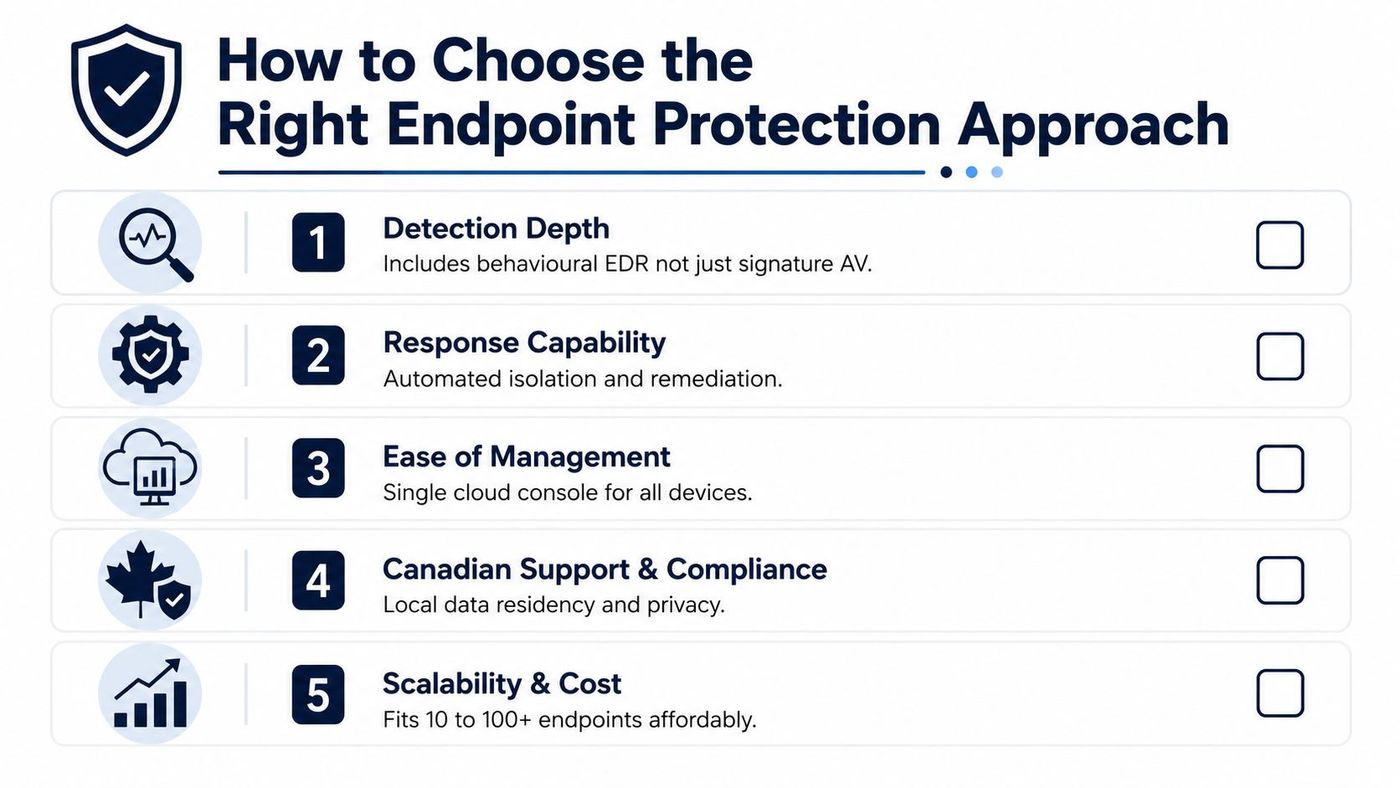 How to Choose the Right Endpoint Protection Approach

1 Detection Depth
Includes behavioural EDR not just signature AV. ☐

2 Response Capability
Automated isolation and remediation. ☐

3 Ease of Management
Single cloud console for all devices. ☐

4 Canadian Support & Compliance
Local data residency and privacy. ☐

5 Scalability & Cost
Fits 10 to 100+ endpoints affordably. ☐